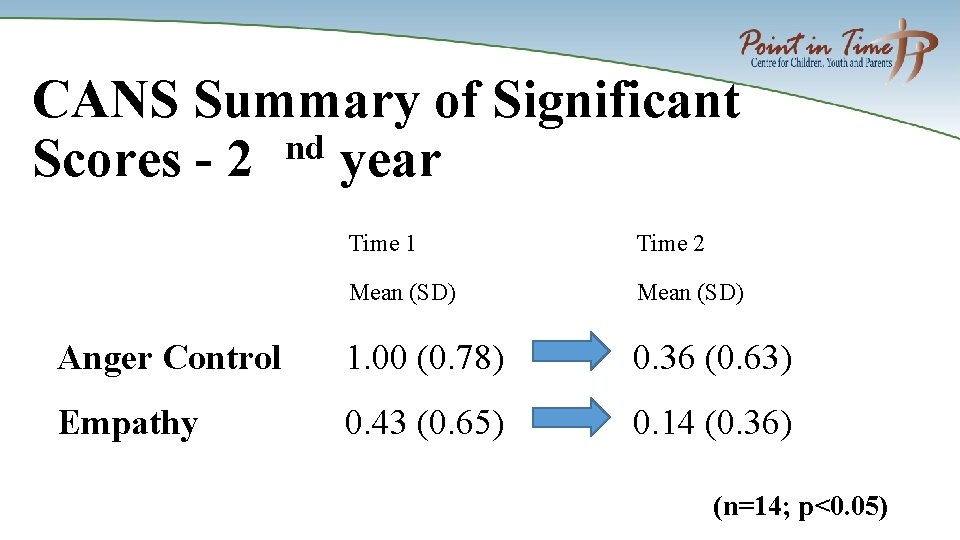 Point in Time
Centre for Children, Youth and Parents

CANS Summary of Significant Scores - 2 nd year

| | Time 1 Mean (SD) | Time 2 Mean (SD) |
|---|---|---|
| Anger Control | 1.00 (0.78) | 0.36 (0.63) |
| Empathy | 0.43 (0.65) | 0.14 (0.36) |

(n=14; p<0.05)